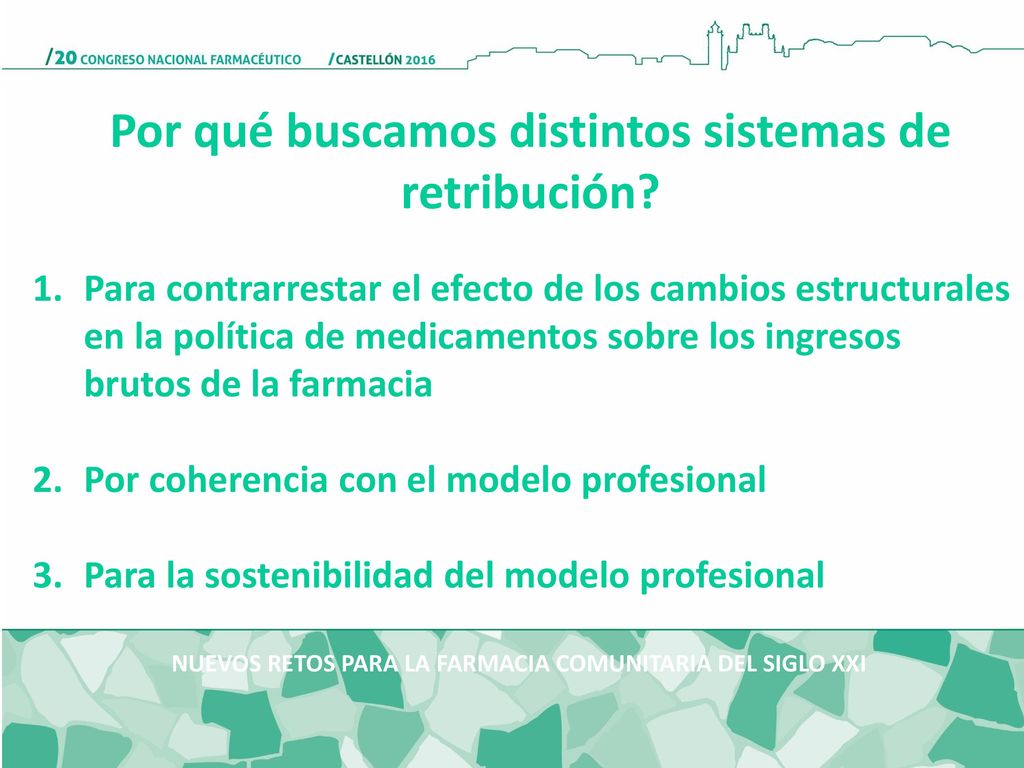 /20 CONGRESO NACIONAL FARMACÉUTICO /CASTELLÓN 2016

Por qué buscamos distintos sistemas de retribución?

1. Para contrarrestar el efecto de los cambios estructurales en la política de medicamentos sobre los ingresos brutos de la farmacia

2. Por coherencia con el modelo profesional

3. Para la sostenibilidad del modelo profesional

NUEVOS RETOS PARA LA FARMACIA COMUNITARIA DEL SIGLO XXI